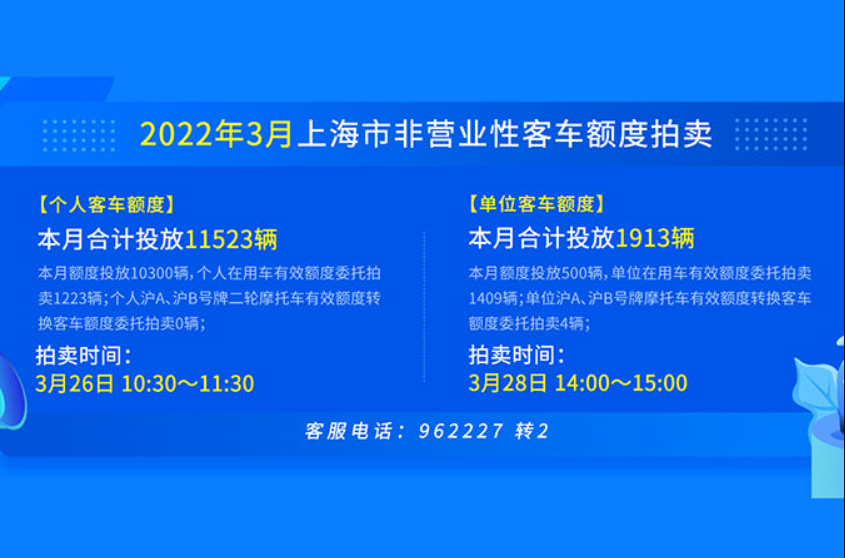 2022年3月上海市非营业性客车额度拍卖

【个人客车额度】
本月合计投放11523辆
本月额度投放10300辆，个人在用车有效额度委托拍卖1223辆；个人沪A、沪B号牌二轮摩托车有效额度转换客车额度委托拍卖0辆；
拍卖时间：
3月26日 10:30～11:30

【单位客车额度】
本月合计投放1913辆
本月额度投放500辆，单位在用车有效额度委托拍卖1409辆；单位沪A、沪B号牌摩托车有效额度转换客车额度委托拍卖4辆；
拍卖时间：
3月28日 14:00～15:00

客服电话：962227 转2